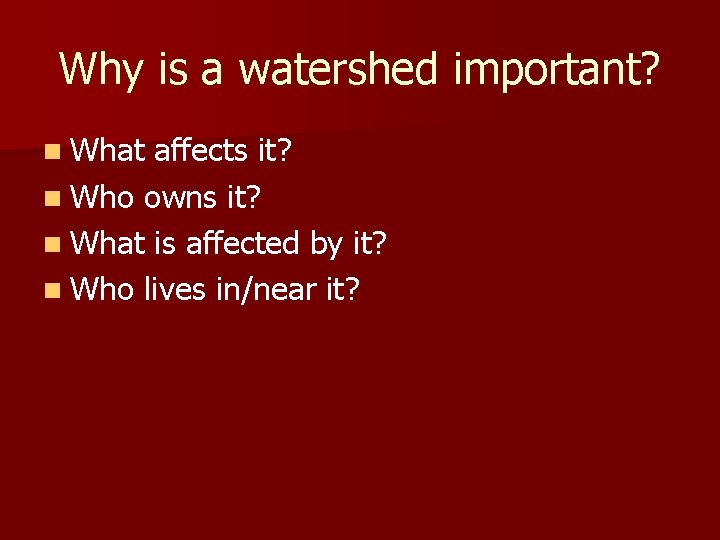 Why is a watershed important?

- What affects it?
- Who owns it?
- What is affected by it?
- Who lives in/near it?